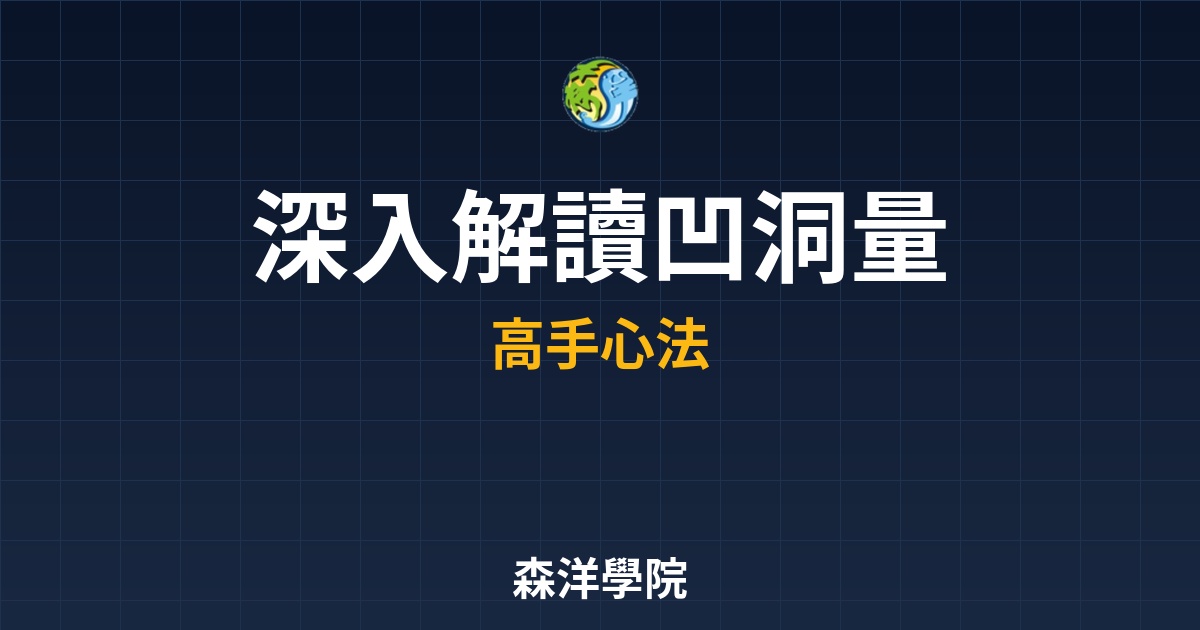 森洋

深入解讀凹洞量

高手心法

森洋學院